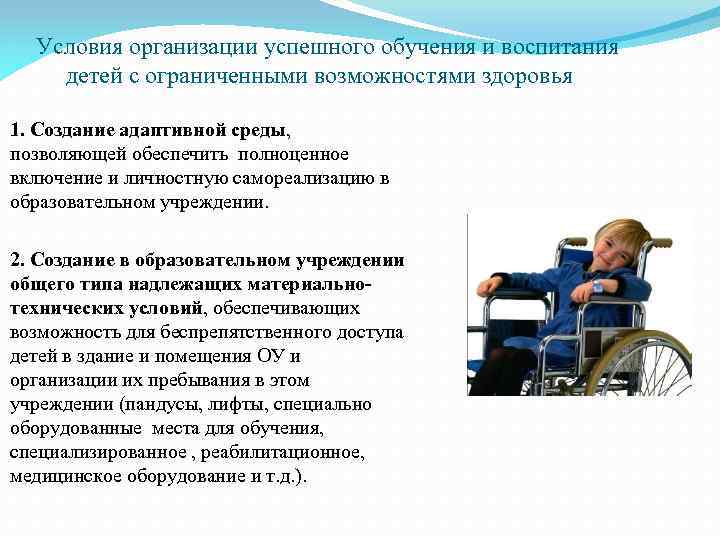 Условия организации успешного обучения и воспитания детей с ограниченными возможностями здоровья

1. Создание адаптивной среды, позволяющей обеспечить полноценное включение и личностную самореализацию в образовательном учреждении.

2. Создание в образовательном учреждении общего типа надлежащих материально-технических условий, обеспечивающих возможность для беспрепятственного доступа детей в здание и помещения ОУ и организации их пребывания в этом учреждении (пандусы, лифты, специально оборудованные места для обучения, специализированное , реабилитационное, медицинское оборудование и т.д.).